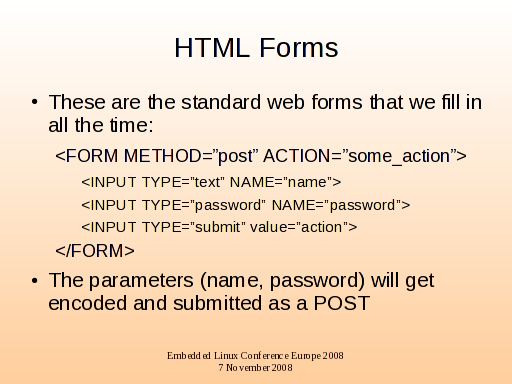 HTML Forms

• These are the standard web forms that we fill in all the time:

<FORM METHOD=”post” ACTION=”some_action”>

<INPUT TYPE=”text” NAME=”name”>

<INPUT TYPE=”password” NAME=”password”>

<INPUT TYPE=”submit” value=”action”>

</FORM>

• The parameters (name, password) will get encoded and submitted as a POST

Embedded Linux Conference Europe 2008
7 November 2008